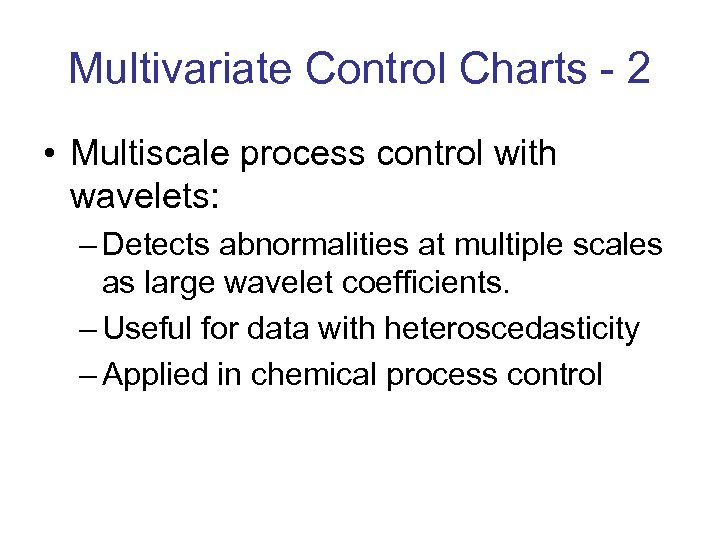 Multivariate Control Charts - 2

• Multiscale process control with wavelets:

– Detects abnormalities at multiple scales as large wavelet coefficients.

– Useful for data with heteroscedasticity

– Applied in chemical process control